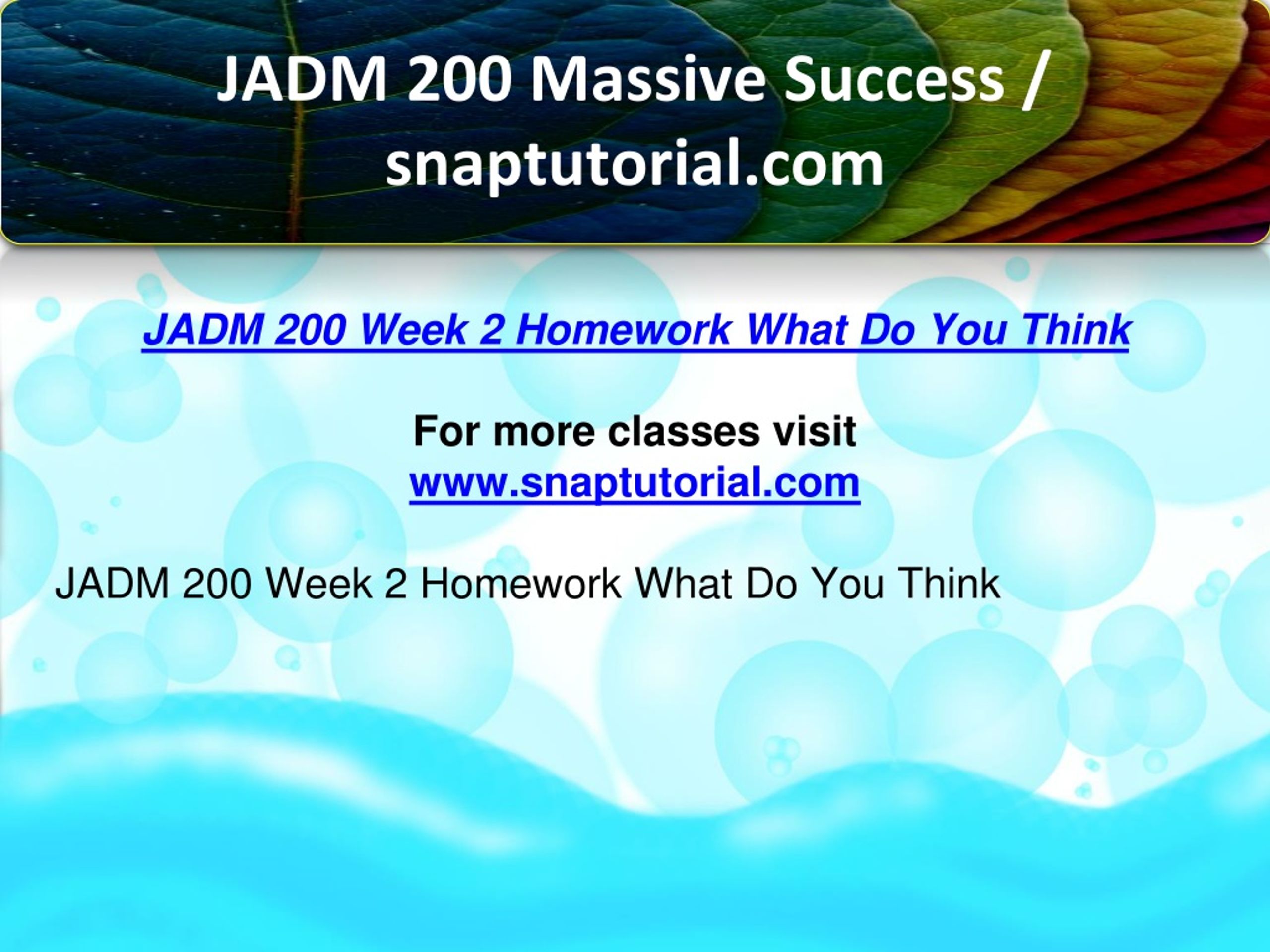 JADM 200 Massive Success / snaptutorial.com

JADM 200 Week 2 Homework What Do You Think

For more classes visit
www.snaptutorial.com

JADM 200 Week 2 Homework What Do You Think